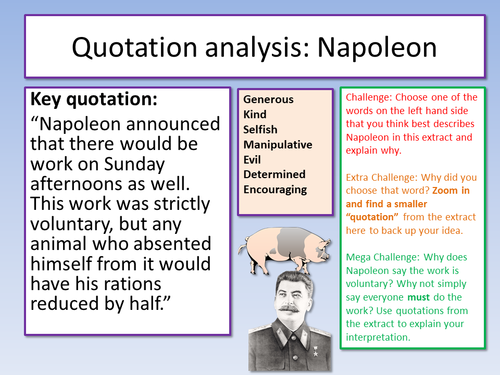 Quotation analysis: Napoleon

Key quotation:

“Napoleon announced that there would be work on Sunday afternoons as well. This work was strictly voluntary, but any animal who absented himself from it would have his rations reduced by half.”

Generous
Kind
Selfish
Manipulative
Evil
Determined
Encouraging

Challenge: Choose one of the words on the left hand side that you think best describes Napoleon in this extract and explain why.

Extra Challenge: Why did you choose that word? Zoom in and find a smaller “quotation” from the extract here to back up your idea.

Mega Challenge: Why does Napoleon say the work is voluntary? Why not simply say everyone must do the work? Use quotations from the extract to explain your interpretation.